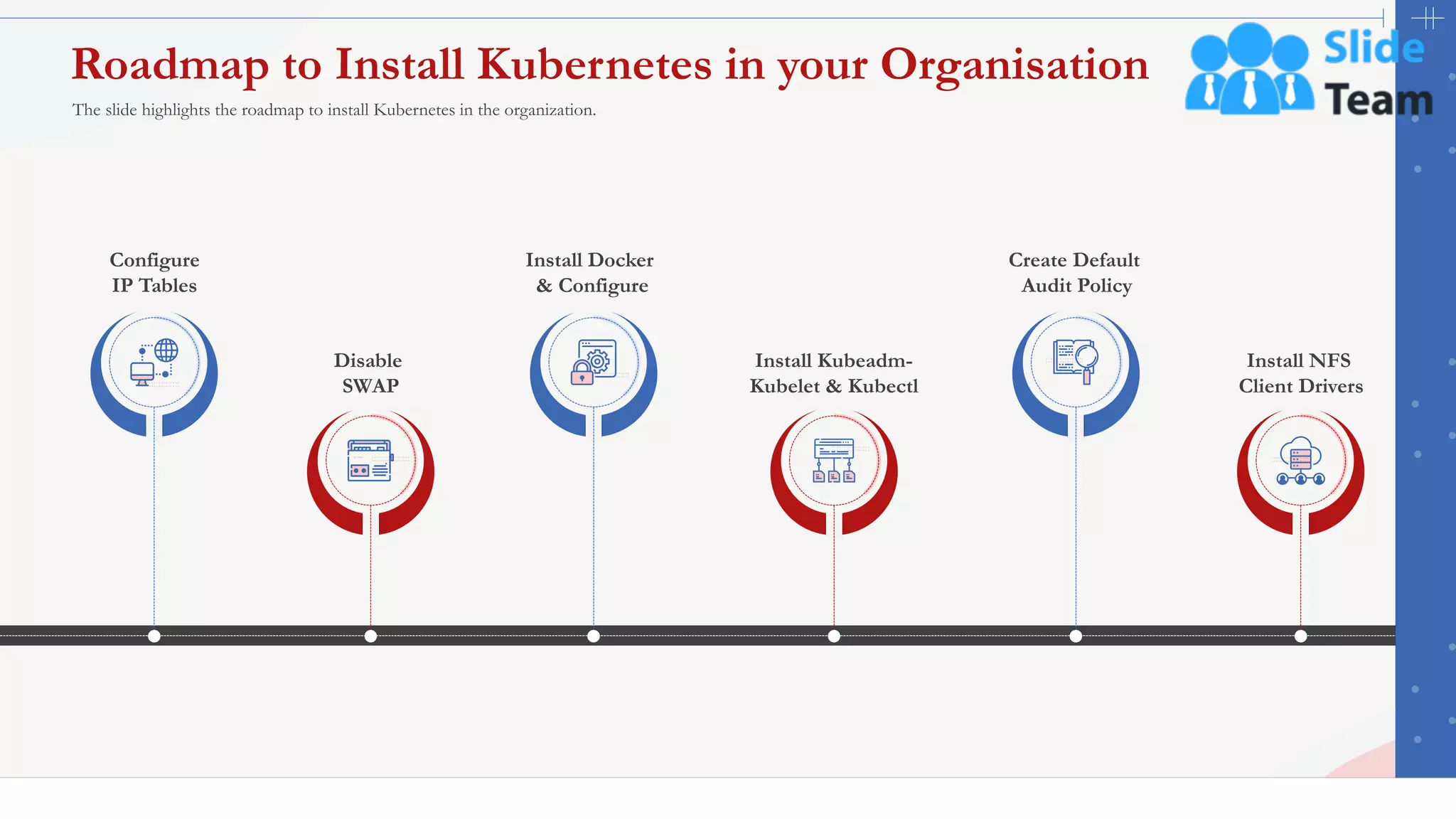 Roadmap to Install Kubernetes in your Organisation

The slide highlights the roadmap to install Kubernetes in the organization.

Slide Team

Configure IP Tables

Disable SWAP

Install Docker & Configure

Install Kubeadm-Kubelet & Kubectl

Create Default Audit Policy

Install NFS Client Drivers